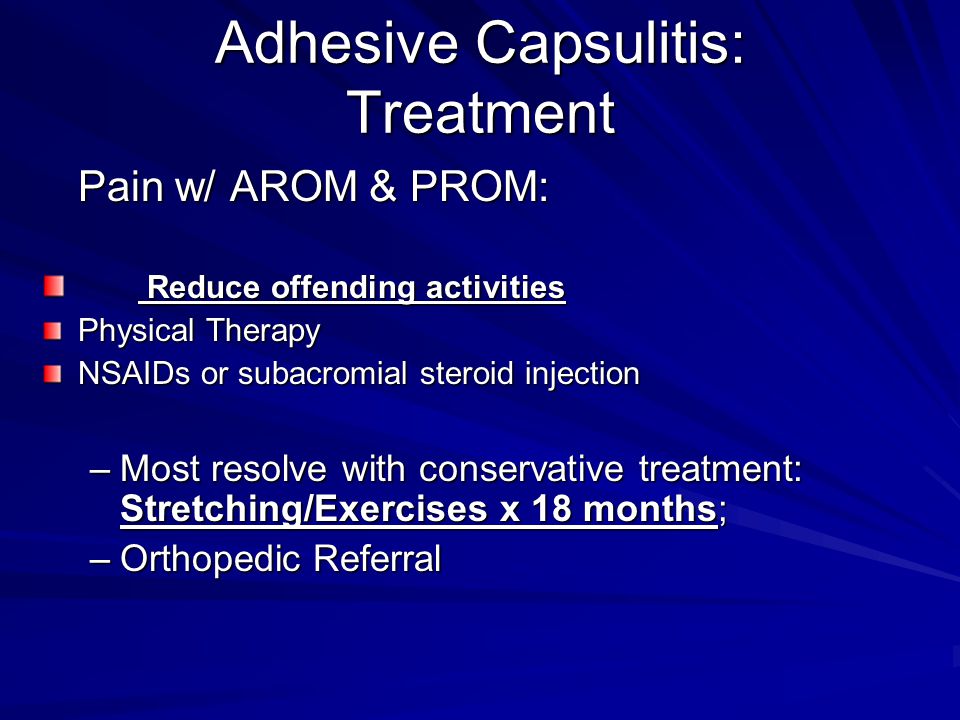 Adhesive Capsulitis: Treatment

Pain w/ AROM & PROM:

Reduce offending activities
Physical Therapy
NSAIDs or subacromial steroid injection

– Most resolve with conservative treatment: Stretching/Exercises x 18 months;
– Orthopedic Referral